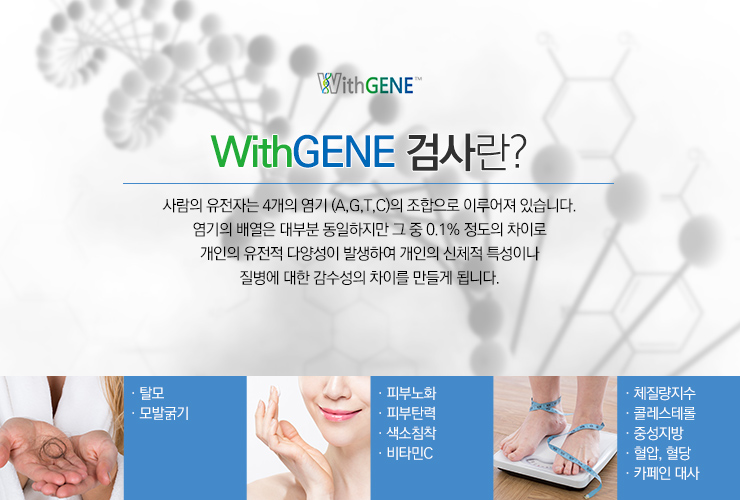 WithGENE™

WithGENE 검사란?

사람의 유전자는 4개의 염기 (A,G,T,C)의 조합으로 이루어져 있습니다. 염기의 배열은 대부분 동일하지만 그 중 0.1% 정도의 차이로 개인의 유전적 다양성이 발생하여 개인의 신체적 특성이나 질병에 대한 감수성의 차이를 만들게 됩니다.

· 탈모
· 모발굵기

· 피부노화
· 피부탄력
· 색소침착
· 비타민C

· 체질량지수
· 콜레스테롤
· 중성지방
· 혈압, 혈당
· 카페인 대사